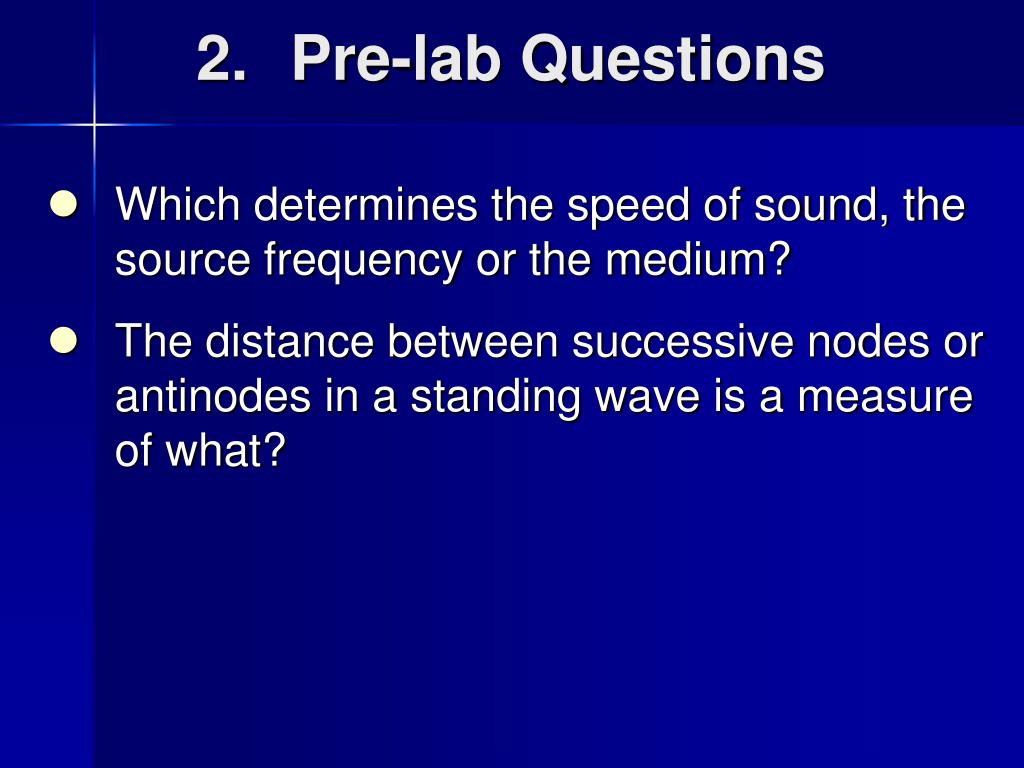 2. Pre-lab Questions

- Which determines the speed of sound, the source frequency or the medium?
- The distance between successive nodes or antinodes in a standing wave is a measure of what?